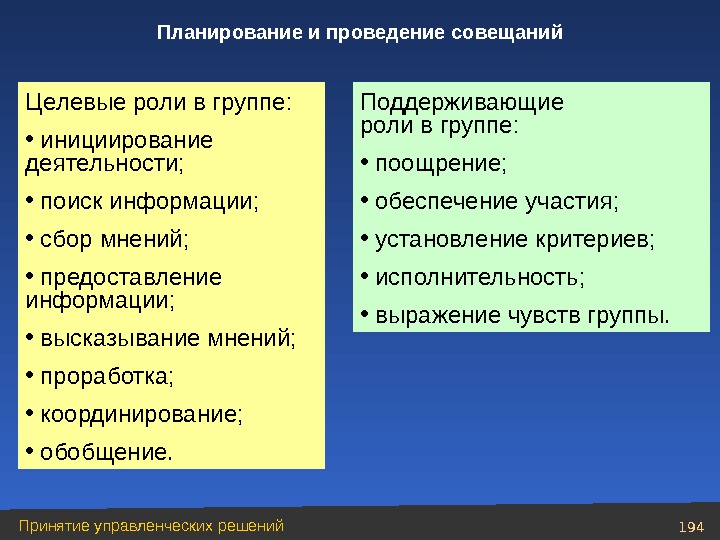 Планирование и проведение совещаний

Целевые роли в группе:

• инициирование деятельности;

• поиск информации;

• сбор мнений;

• предоставление информации;

• высказывание мнений;

• проработка;

• координирование;

• обобщение.

Поддерживающие роли в группе:

• поощрение;

• обеспечение участия;

• установление критериев;

• исполнительность;

• выражение чувств группы.

Принятие управленческих решений

194